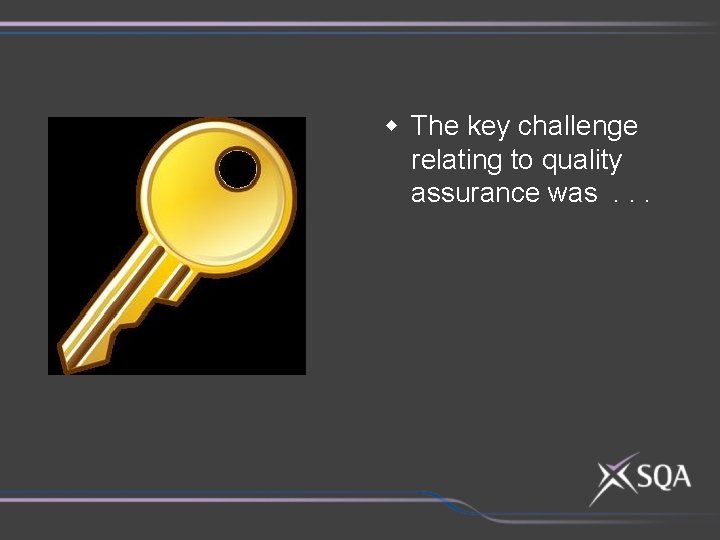 The key challenge relating to quality assurance was . . .

SQA